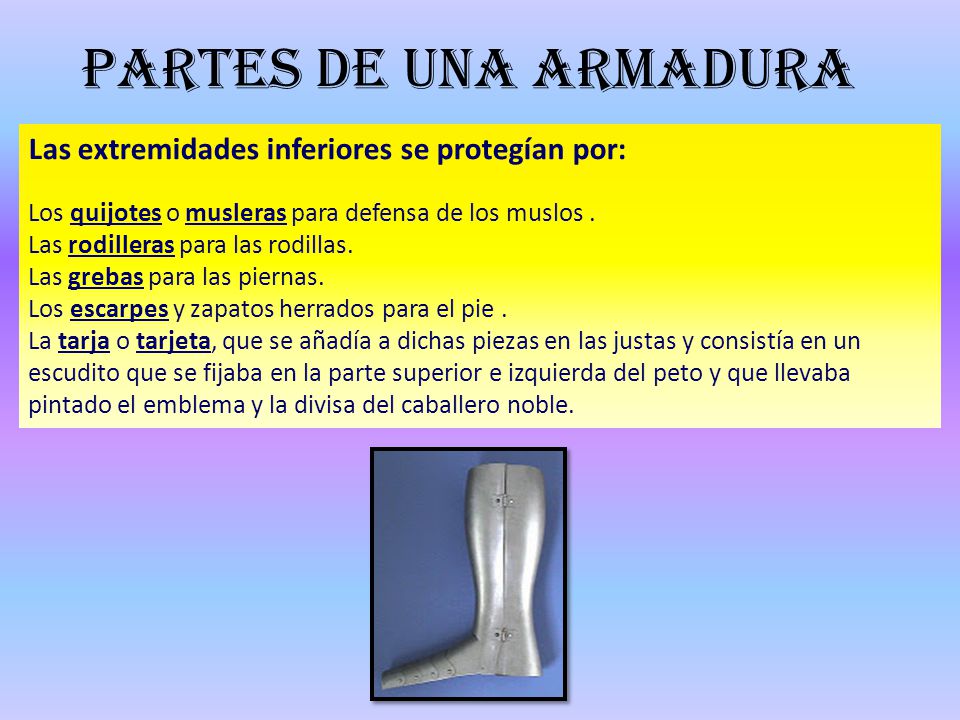 PARTES DE UNA ARMADURA

Las extremidades inferiores se protegían por:

Los quijotes o musleras para defensa de los muslos .
Las rodilleras para las rodillas.
Las grebas para las piernas.
Los escarpes y zapatos herrados para el pie .
La tarja o tarjeta, que se añadía a dichas piezas en las justas y consistía en un escudito que se fijaba en la parte superior e izquierda del peto y que llevaba pintado el emblema y la divisa del caballero noble.